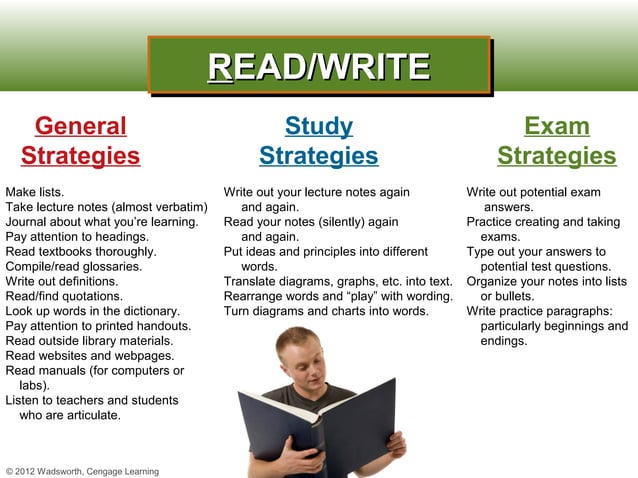 READ/WRITE

General Strategies

Make lists.
Take lecture notes (almost verbatim)
Journal about what you're learning.
Pay attention to headings.
Read textbooks thoroughly.
Compile/read glossaries.
Write out definitions.
Read/find quotations.
Look up words in the dictionary.
Pay attention to printed handouts.
Read outside library materials.
Read websites and webpages.
Read manuals (for computers or labs).
Listen to teachers and students who are articulate.

Study Strategies

Write out your lecture notes again and again.
Read your notes (silently) again and again.
Put ideas and principles into different words.
Translate diagrams, graphs, etc. into text.
Rearrange words and "play" with wording.
Turn diagrams and charts into words.

Exam Strategies

Write out potential exam answers.
Practice creating and taking exams.
Type out your answers to potential test questions.
Organize your notes into lists or bullets.
Write practice paragraphs: particularly beginnings and endings.

© 2012 Wadsworth, Cengage Learning